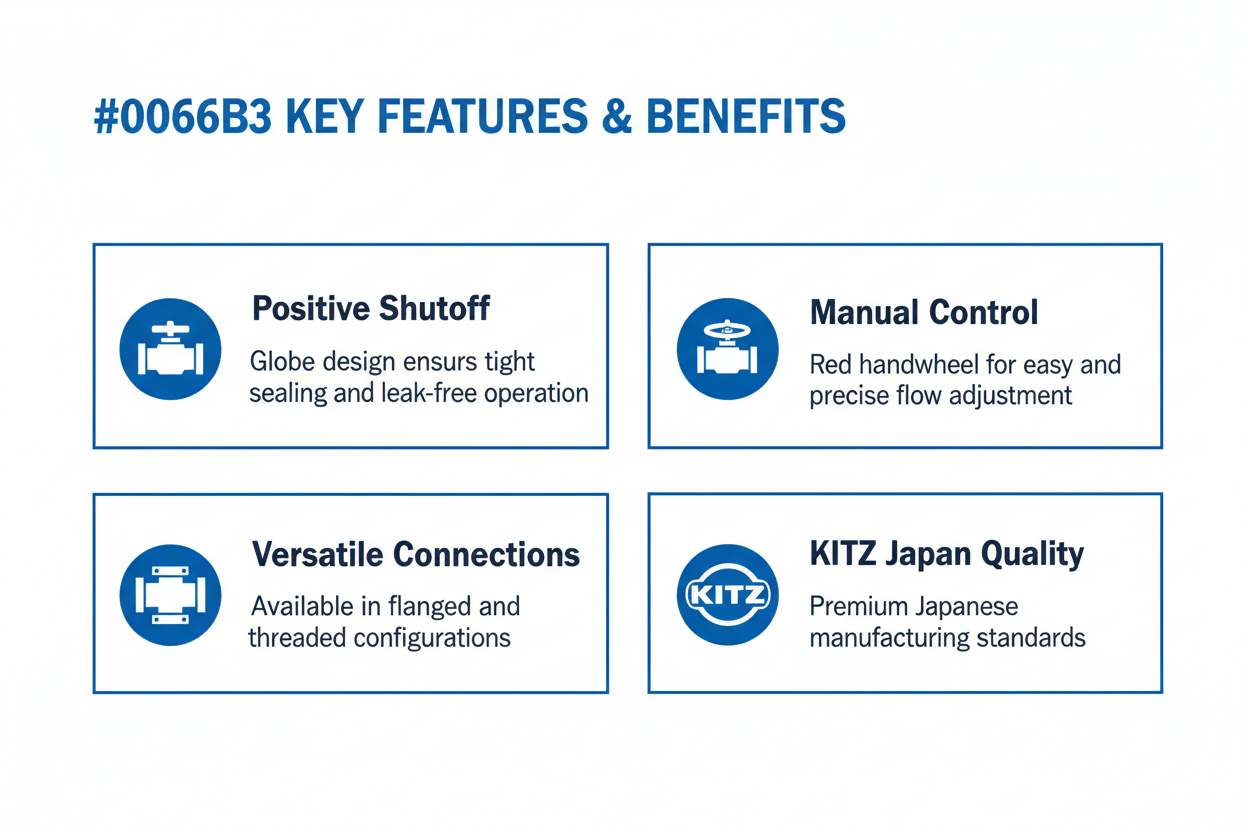 #0066B3 KEY FEATURES & BENEFITS

Positive Shutoff

Globe design ensurs tight sealing and leak-free operation

Manual Control

Red handwheel for easy and precise flow adjustment

Versatile Connections

Available in flanged and threaded configurations

KITZ

KITZ Japan Quality

Premium Japanese manufacturing standards